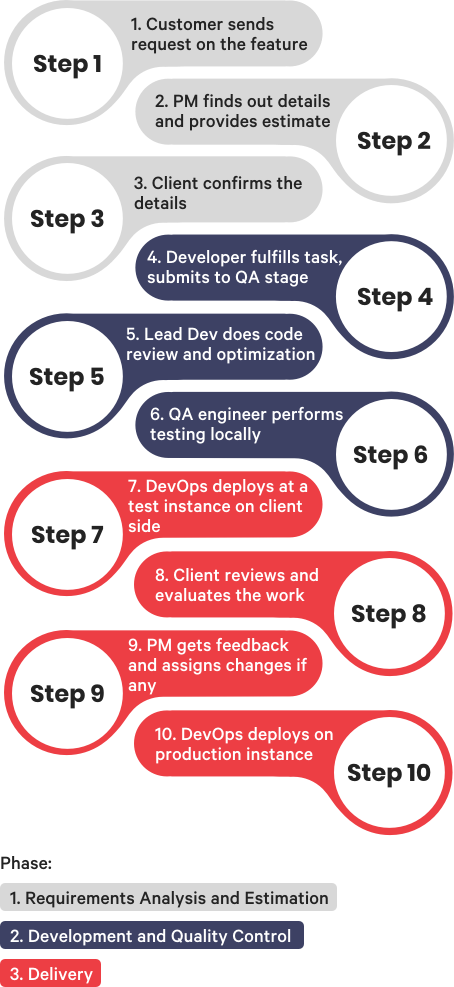 Step 1
1. Customer sends request on the feature

2. PM finds out details and provides estimate
Step 2

Step 3
3. Client confirms the details

4. Developer fulfills task, submits to QA stage
Step 4

Step 5
5. Lead Dev does code review and optimization

6. QA engineer performs testing locally
Step 6

Step 7
7. DevOps deploys at a test instance on client side

8. Client reviews and evaluates the work
Step 8

Step 9
9. PM gets feedback and assigns changes if any

10. DevOps deploys on production instance
Step 10

Phase:

1. Requirements Analysis and Estimation

2. Development and Quality Control

3. Delivery